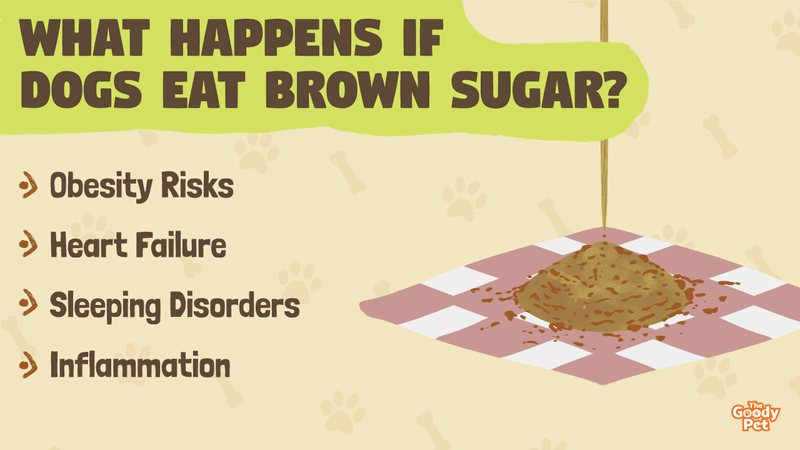 WHAT HAPPENS IF DOGS EAT BROWN SUGAR?

Obesity Risks

Heart Failure

Sleeping Disorders

Inflammation

The Goody Pet